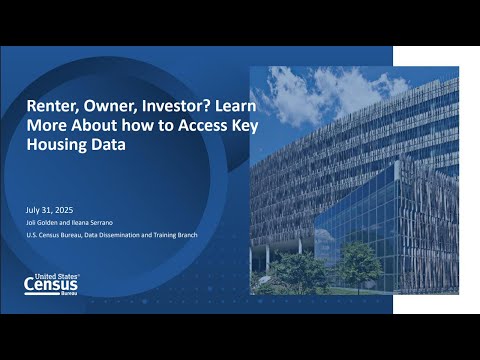 Renter, Owner, Investor? Learn More About how to Access Key Housing Data

July 31, 2025
Joli Golden and Ileana Serrano
U.S. Census Bureau, Data Dissemination and Training Branch

United States®
Census
Bureau